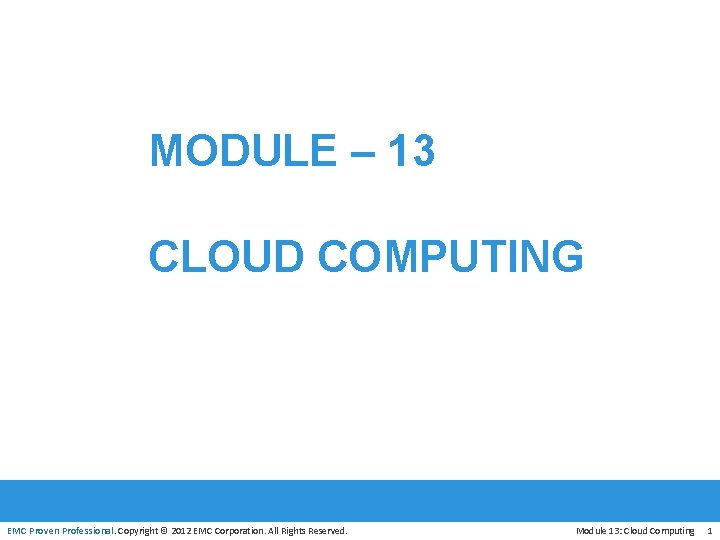 MODULE – 13

CLOUD COMPUTING

EMC Proven Professional. Copyright © 2012 EMC Corporation. All Rights Reserved.

Module 13: Cloud Computing 1